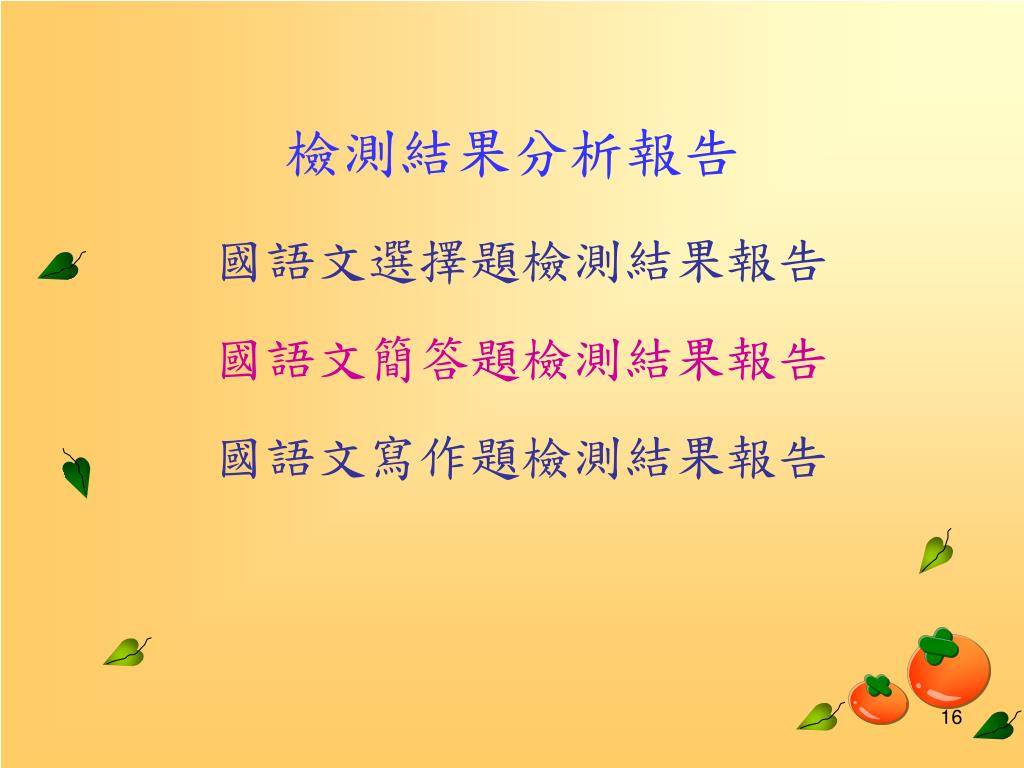 檢測結果分析報告

國語文選擇題檢測結果報告

國語文簡答題檢測結果報告

國語文寫作題檢測結果報告

16